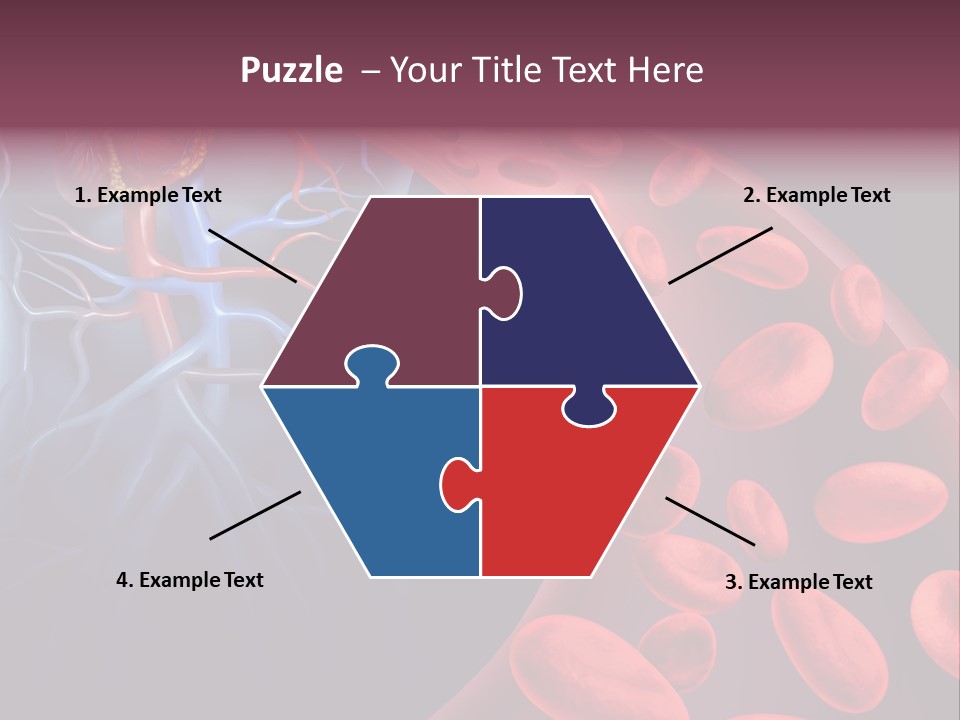 Puzzle – Your Title Text Here

1. Example Text

2. Example Text

4. Example Text

3. Example Text